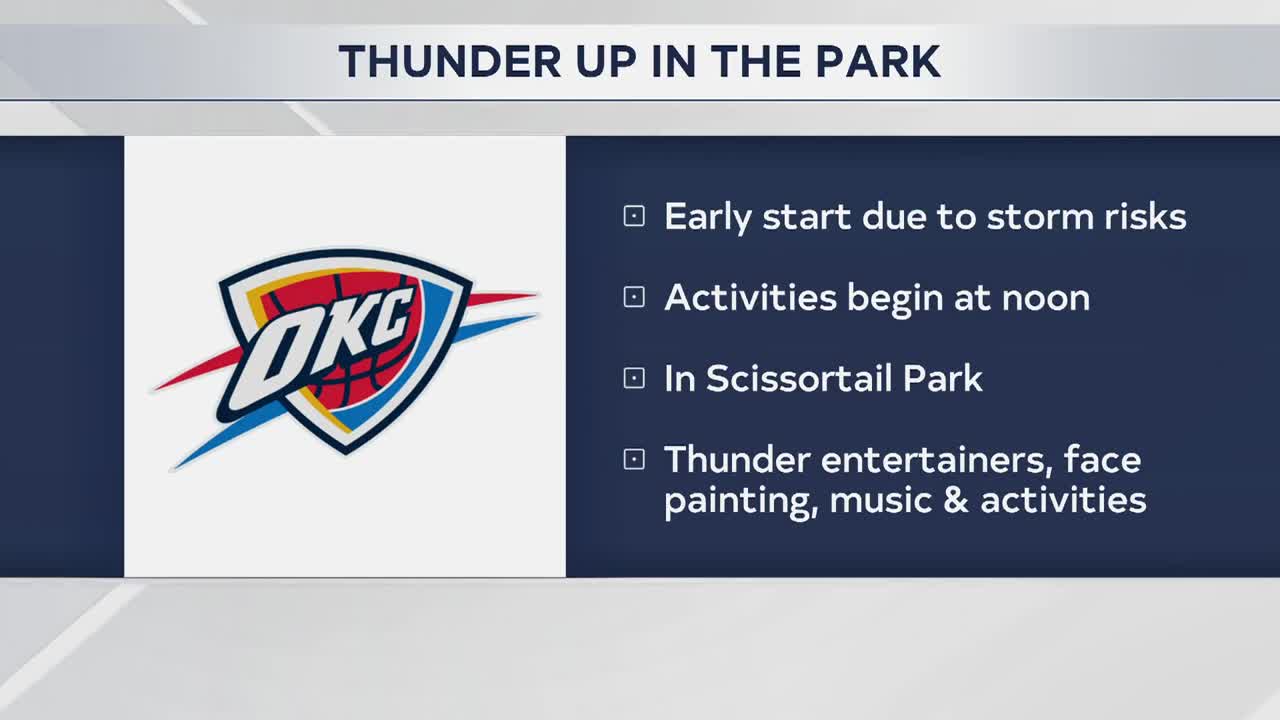 THUNDER UP IN THE PARK

OKC

Early start due to storm risks

Activities begin at noon

In Scissortail Park

Thunder entertainers, face painting, music & activities